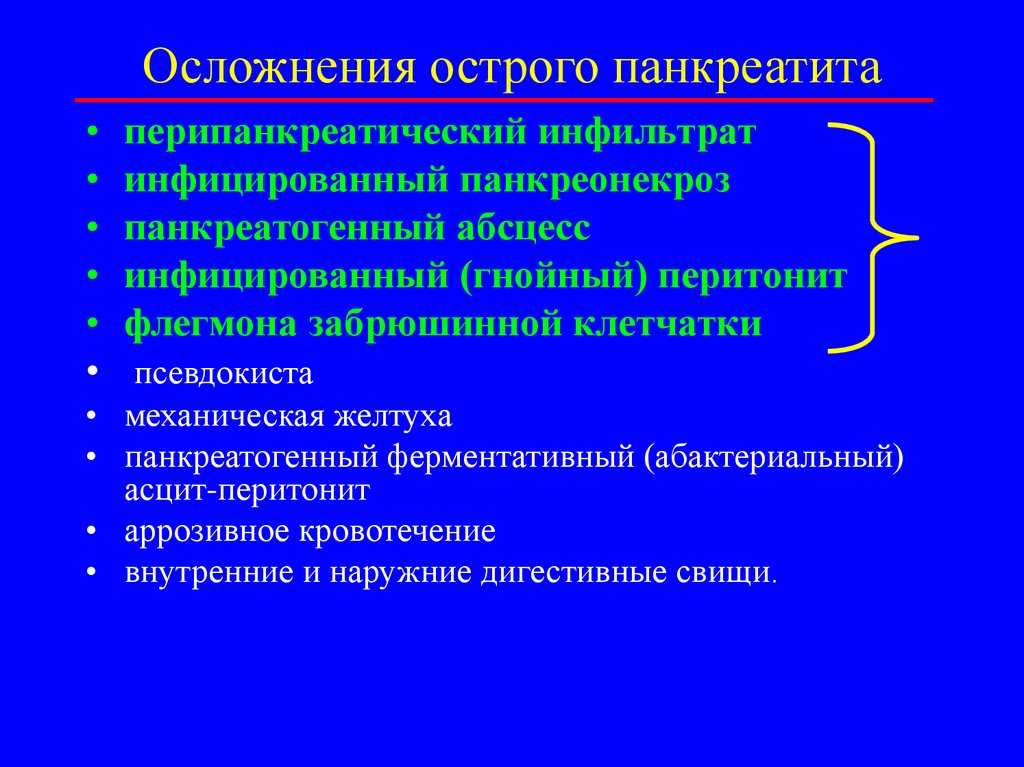 Осложнения острого панкреатита

• перипанкреатический инфильтрат
• инфицированный панкреонекроз
• панкреатогенный абсцесс
• инфицированный (гнойный) перитонит
• флегмона забрюшинной клетчатки
• псевдокиста
• механическая желтуха
• панкреатогенный ферментативный (абактериальный) асцит-перитонит
• аррозивное кровотечение
• внутренние и наружние дигестивные свищи.